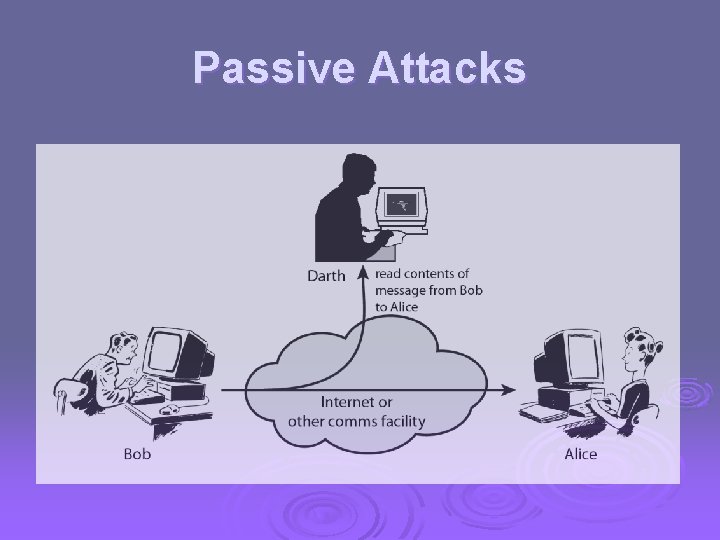 Passive Attacks

Darth

read contents of message from Bob to Alice

Internet or other comms facility

Bob

Alice